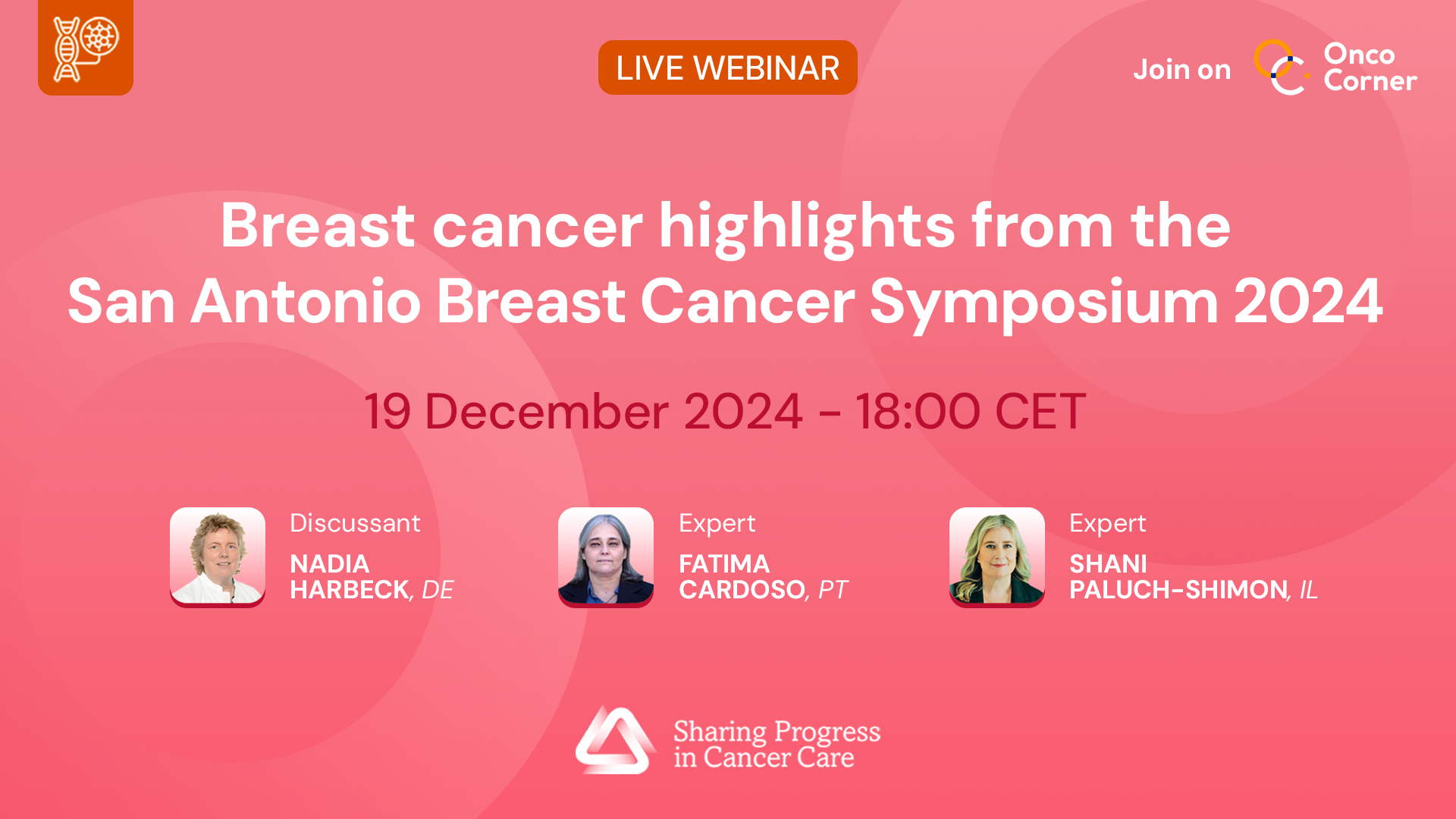 LIVE WEBINAR

Join on Onco Corner

Breast cancer highlights from the San Antonio Breast Cancer Symposium 2024

19 December 2024 - 18:00 CET

Discussant
NADIA HARBECK, DE

Expert
FATIMA CARDOSO, PT

Expert
SHANI PALUCH-SHIMON, IL

Sharing Progress in Cancer Care